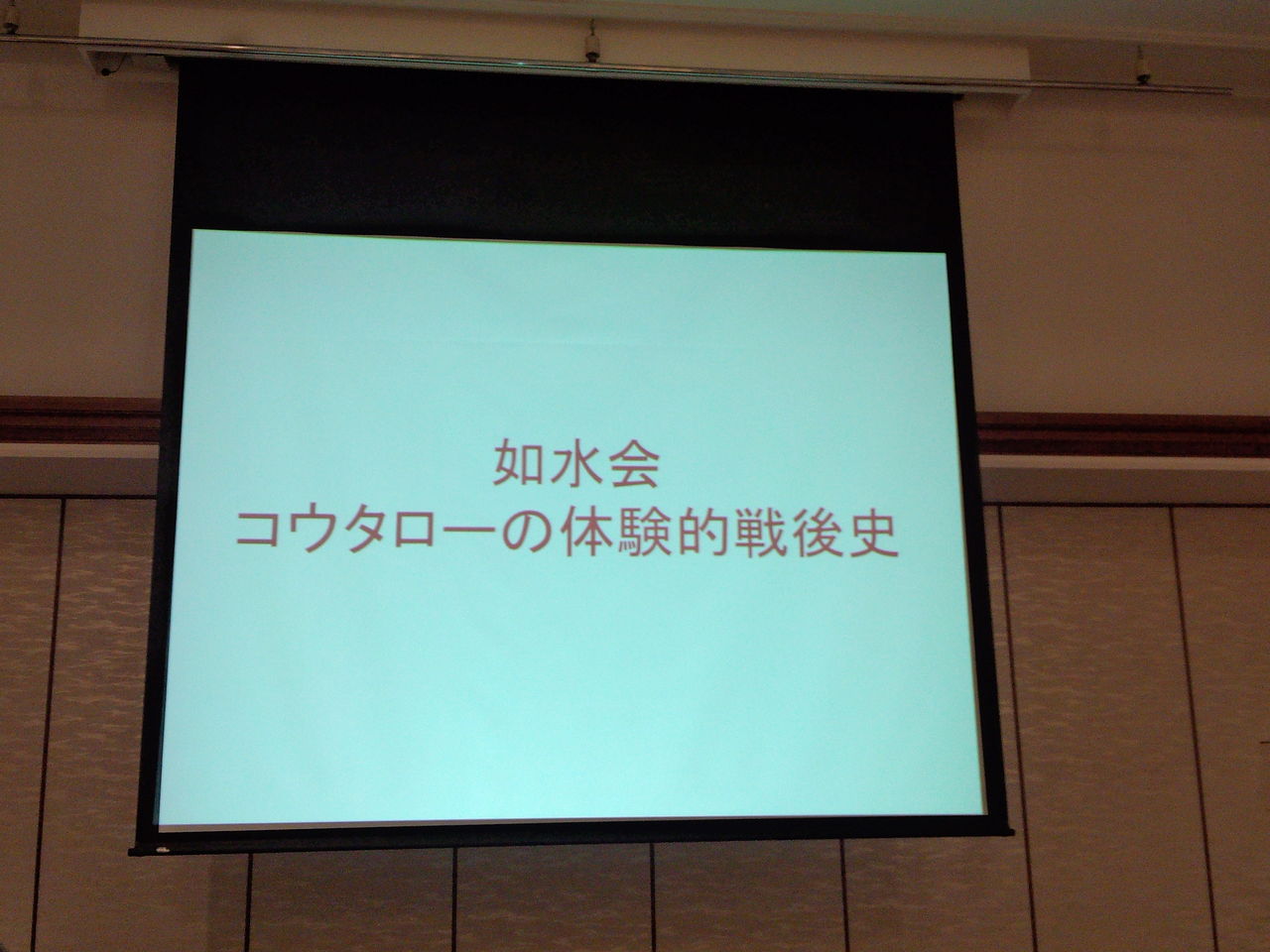 如水会
コウタローの体験的戦後史